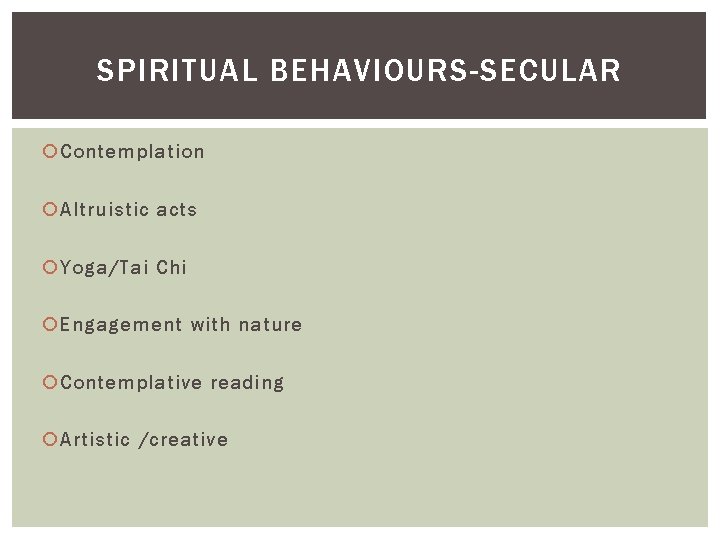 SPIRITUAL BEHAVIOURS-SECULAR

Contemplation

Altruistic acts

Yoga/Tai Chi

Engagement with nature

Contemplative reading

Artistic /creative